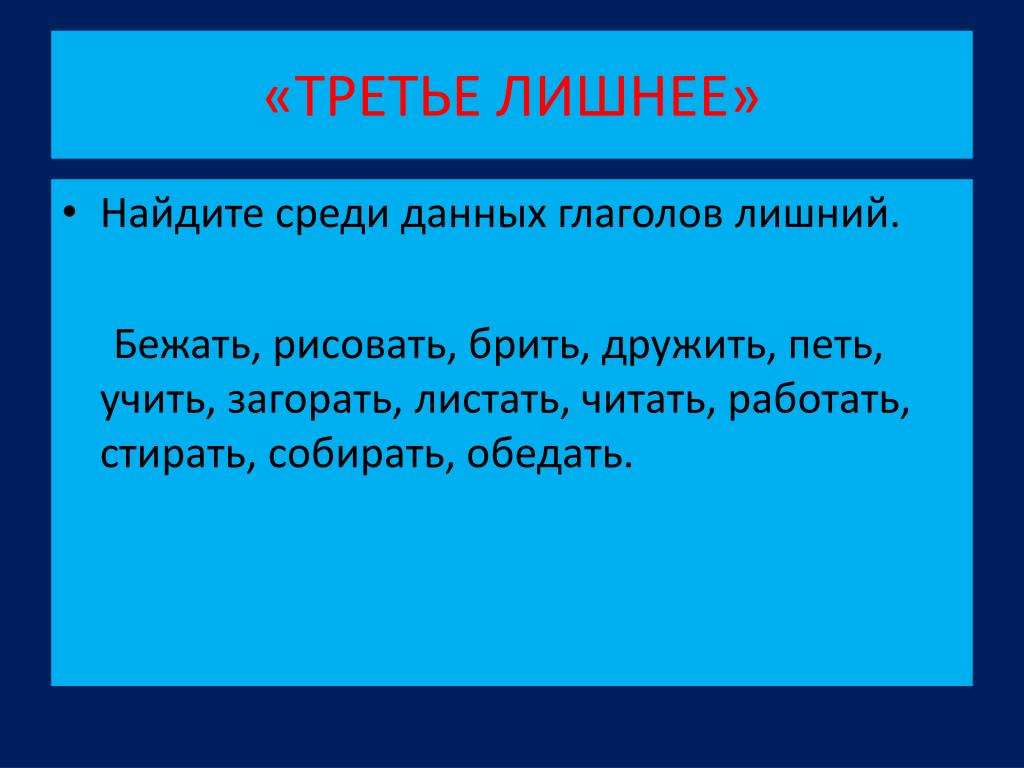 «ТРЕТЬЕ ЛИШНЕЕ»

• Найдите среди данных глаголов лишний.

Бежать, рисовать, брить, дружить, петь, учить, загорать, листать, читать, работать, стирать, собирать, обедать.